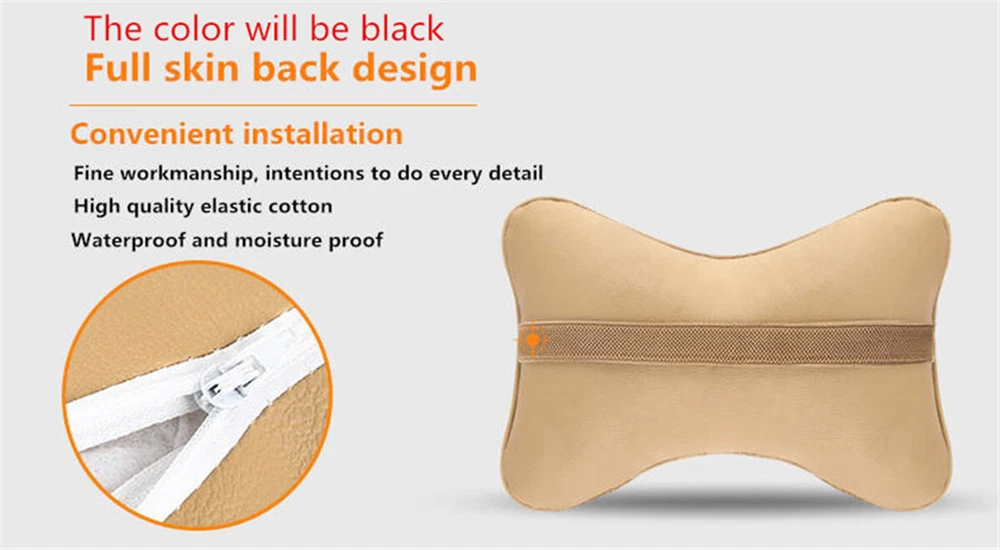 The color will be black
Full skin back design

Convenient installation
Fine workmanship, intentions to do every detail
High quality elastic cotton
Waterproof and moisture proof